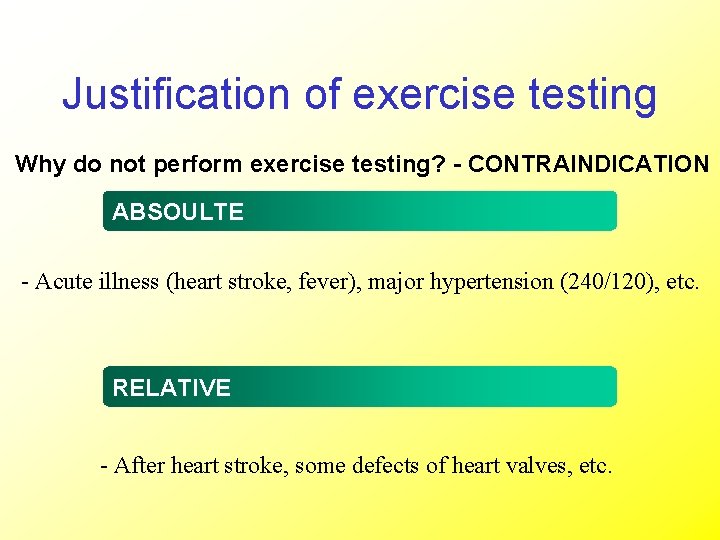 Justification of exercise testing

Why do not perform exercise testing? - CONTRAINDICATION

ABSOULTE

- Acute illness (heart stroke, fever), major hypertension (240/120), etc.

RELATIVE

- After heart stroke, some defects of heart valves, etc.